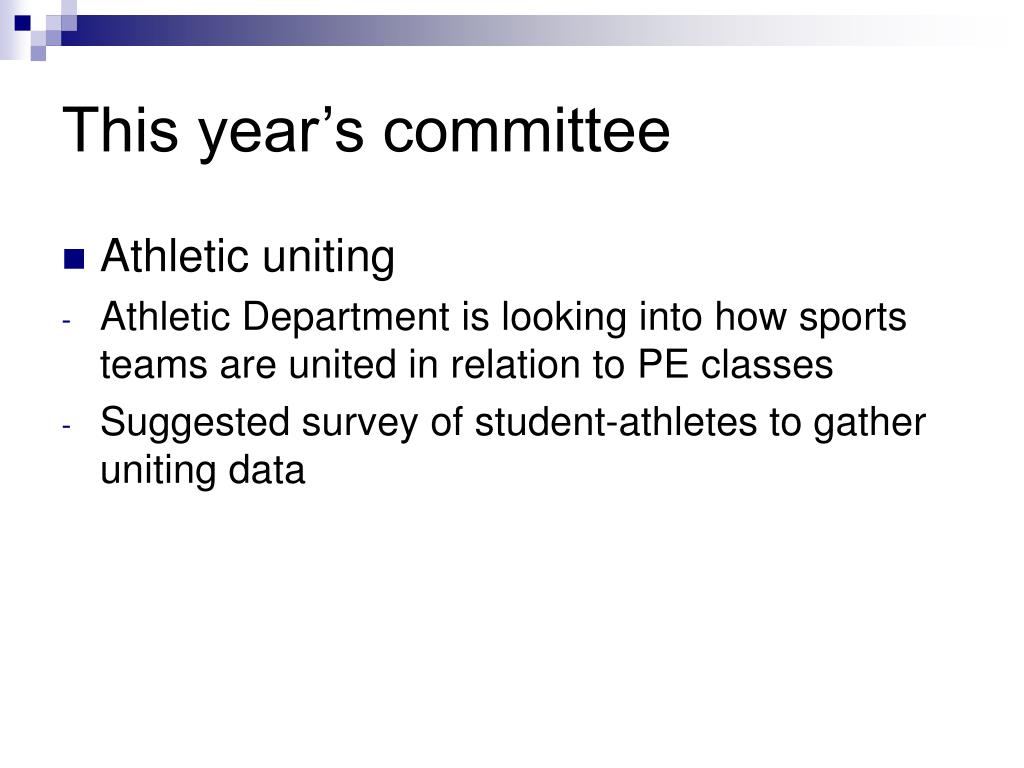 This year’s committee

Athletic uniting

- Athletic Department is looking into how sports teams are united in relation to PE classes
- Suggested survey of student-athletes to gather uniting data